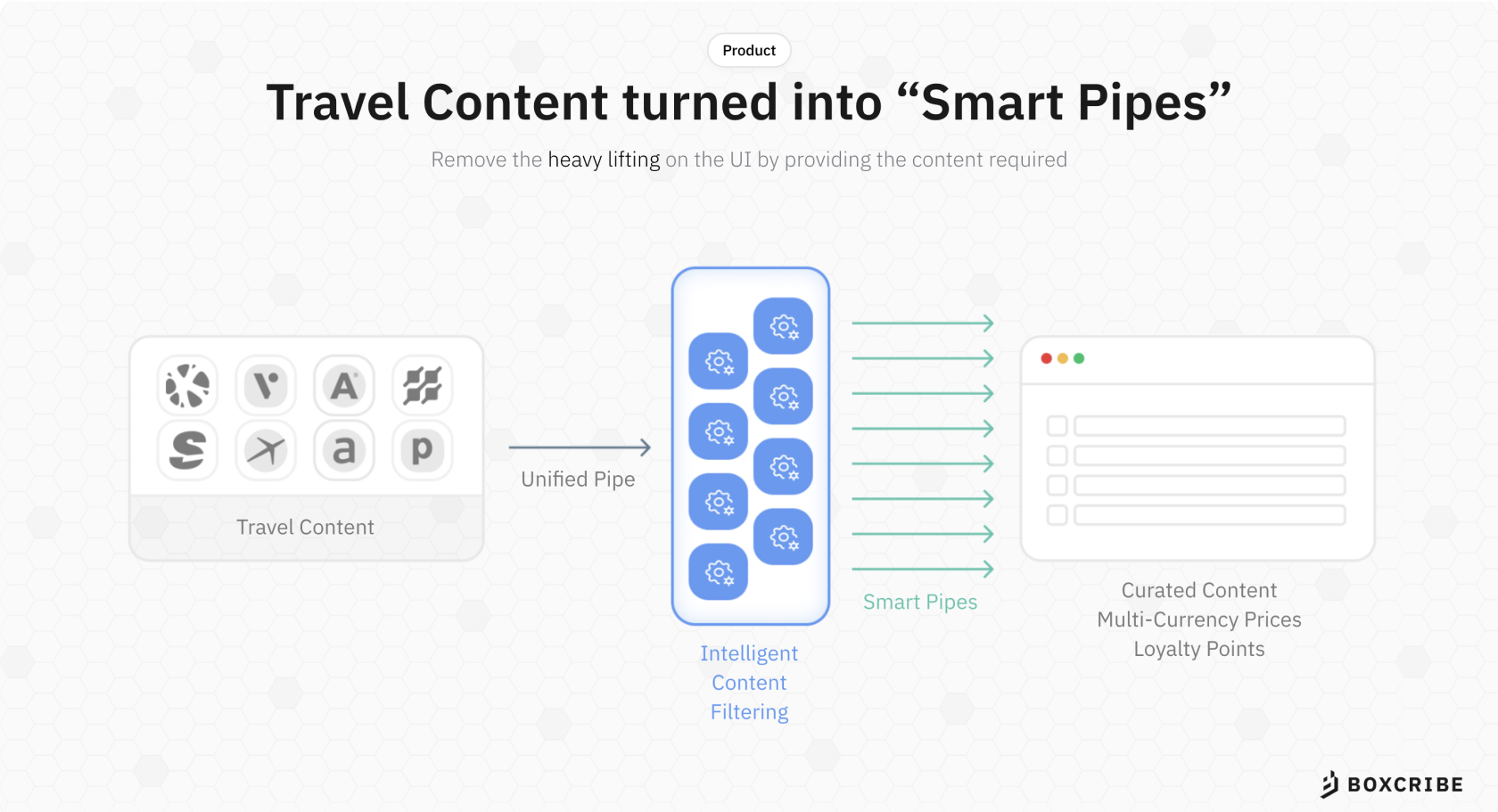 Product

Travel Content turned into “Smart Pipes”

Remove the heavy lifting on the UI by providing the content required

V A S a p

Travel Content

Unified Pipe

Intelligent Content Filtering

Smart Pipes

Curated Content
Multi-Currency Prices
Loyalty Points

BOXCRIBE